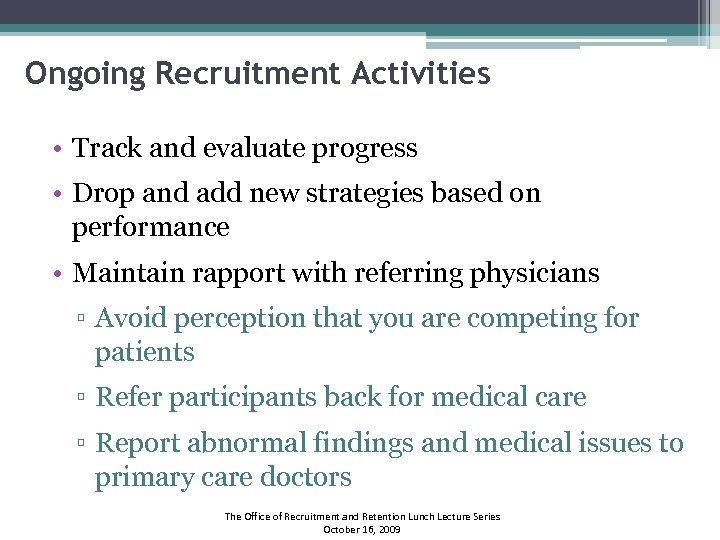 Ongoing Recruitment Activities

• Track and evaluate progress
• Drop and add new strategies based on performance
• Maintain rapport with referring physicians
▫ Avoid perception that you are competing for patients
▫ Refer participants back for medical care
▫ Report abnormal findings and medical issues to primary care doctors

The Office of Recruitment and Retention Lunch Lecture Series
October 16, 2009